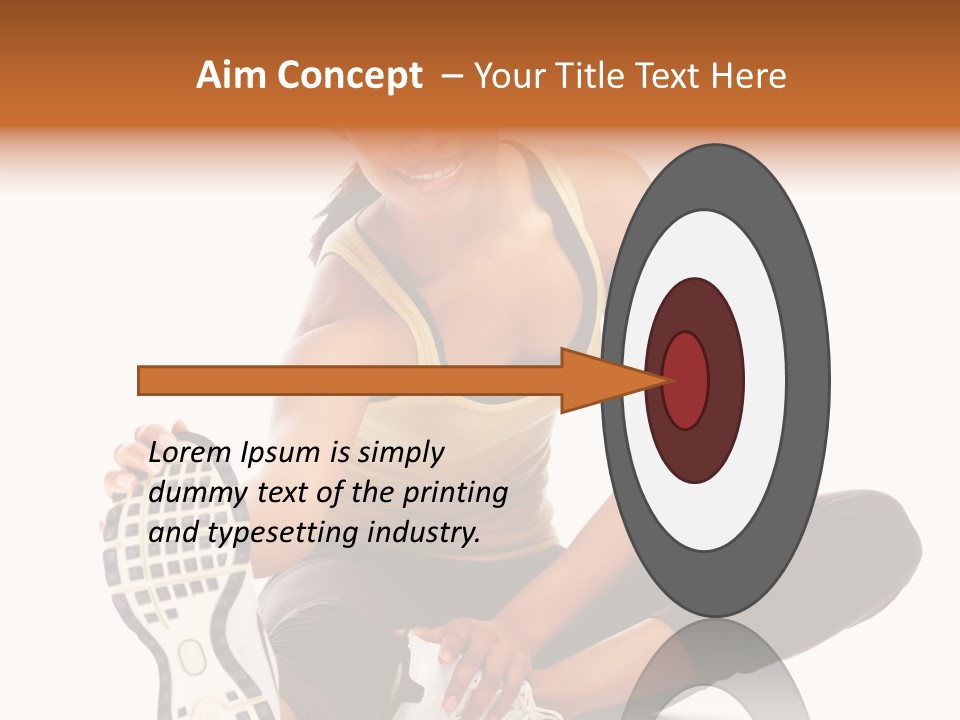 Aim Concept – Your Title Text Here

Lorem Ipsum is simply dummy text of the printing and typesetting industry.